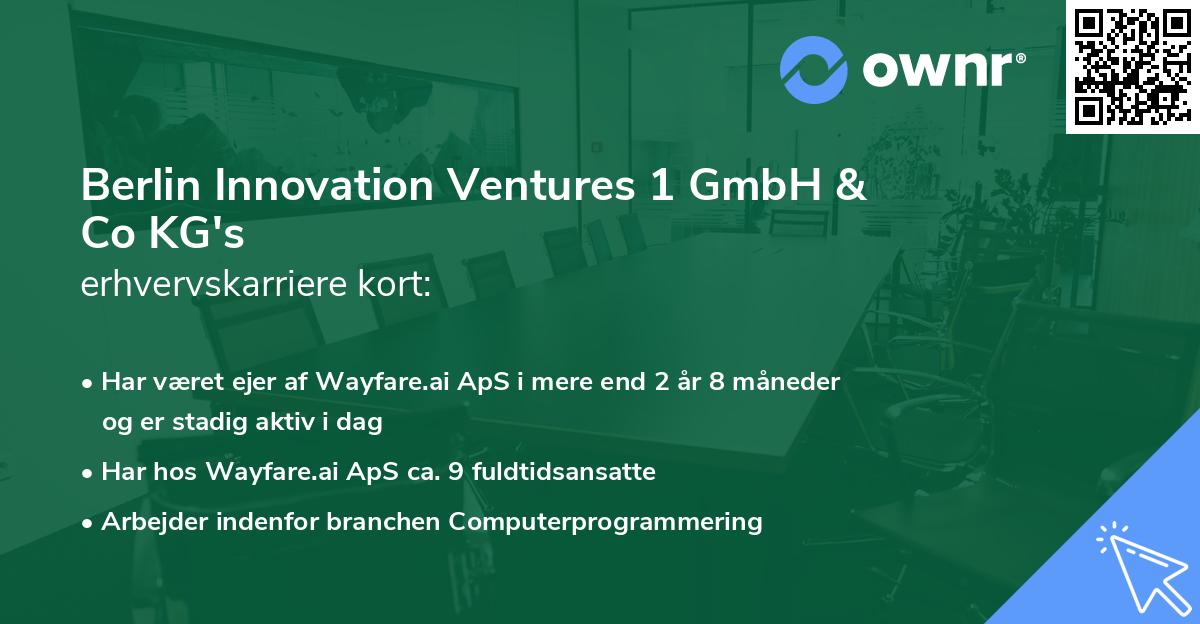 ownr®

Berlin Innovation Ventures 1 GmbH & Co KG's
erhvervskarriere kort:

• Har været ejer af Wayfare.ai ApS i mere end 2 år 8 måneder og er stadig aktiv i dag
• Har hos Wayfare.ai ApS ca. 9 fuldtidsansatte
• Arbejder indenfor branchen Computerprogrammering